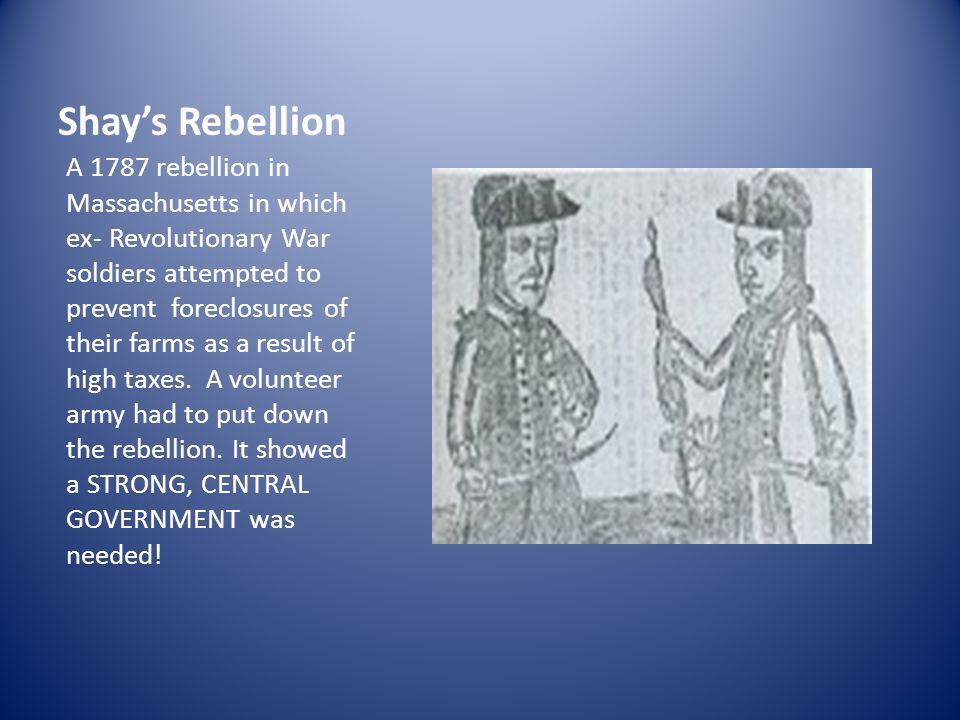 Shay's Rebellion

A 1787 rebellion in Massachusetts in which ex- Revolutionary War soldiers attempted to prevent foreclosures of their farms as a result of high taxes. A volunteer army had to put down the rebellion. It showed a STRONG, CENTRAL GOVERNMENT was needed!